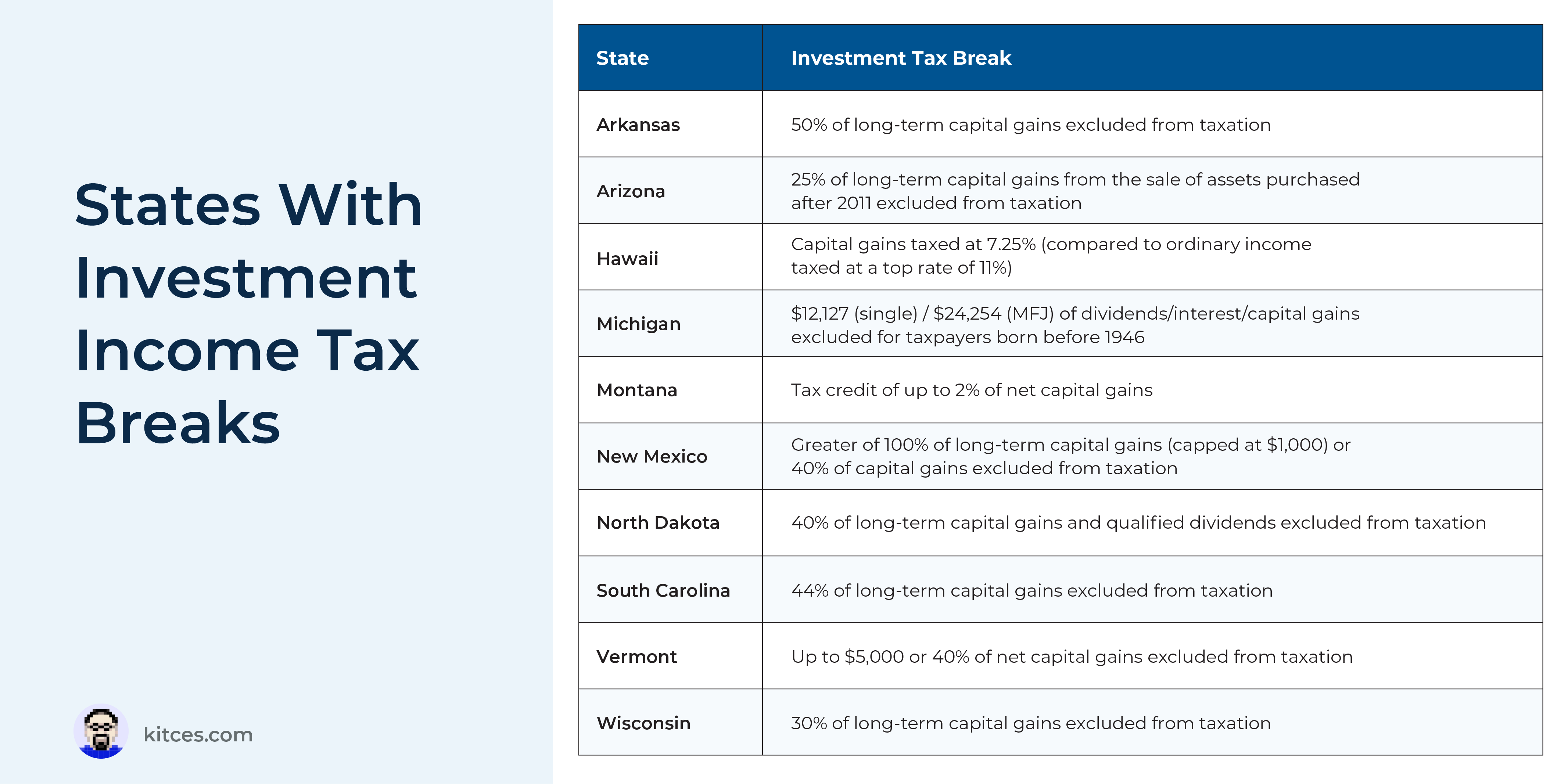 States With Investment Income Tax Breaks

kitces.com

| State | Investment Tax Break |
|---|---|
| Arkansas | 50% of long-term capital gains excluded from taxation |
| Arizona | 25% of long-term capital gains from the sale of assets purchased after 2011 excluded from taxation |
| Hawaii | Capital gains taxed at 7.25% (compared to ordinary income taxed at a top rate of 11%) |
| Michigan | \$12,127 (single) / \$24,254 (MFJ) of dividends/interest/capital gains excluded for taxpayers born before 1946 |
| Montana | Tax credit of up to 2% of net capital gains |
| New Mexico | Greater of 100% of long-term capital gains (capped at \$1,000) or 40% of capital gains excluded from taxation |
| North Dakota | 40% of long-term capital gains and qualified dividends excluded from taxation |
| South Carolina | 44% of long-term capital gains excluded from taxation |
| Vermont | Up to \$5,000 or 40% of net capital gains excluded from taxation |
| Wisconsin | 30% of long-term capital gains excluded from taxation |